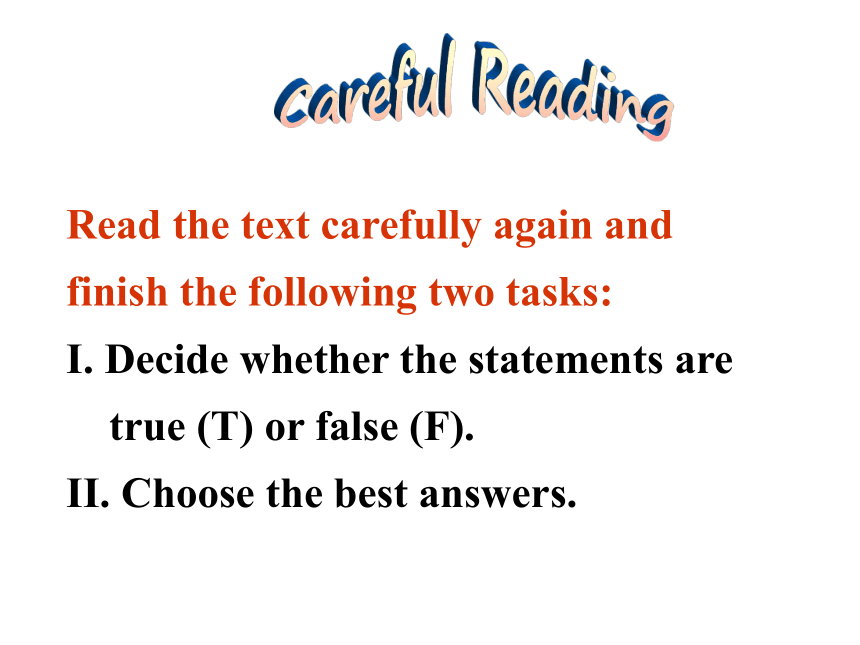 Careful Reading

Read the text carefully again and finish the following two tasks:

I. Decide whether the statements are true (T) or false (F).

II. Choose the best answers.